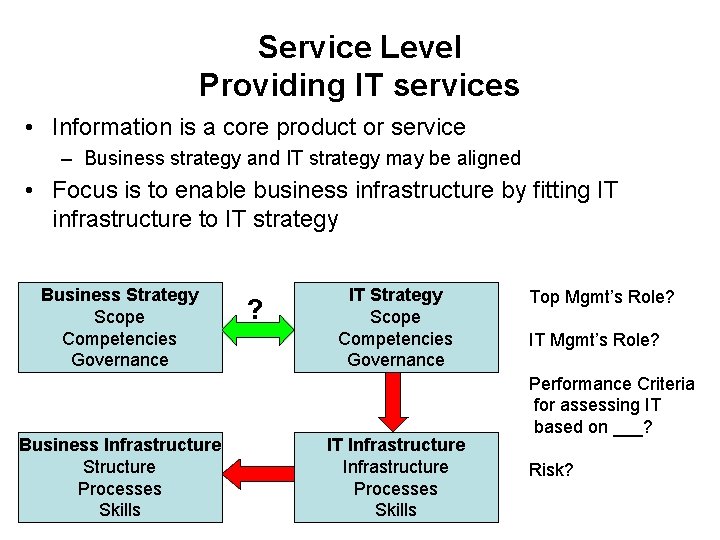 Service Level
Providing IT services

• Information is a core product or service
– Business strategy and IT strategy may be aligned
• Focus is to enable business infrastructure by fitting IT infrastructure to IT strategy

Business Strategy
Scope
Competencies
Governance

?

IT Strategy
Scope
Competencies
Governance

Business Infrastructure
Structure
Processes
Skills

IT Infrastructure
Infrastructure
Processes
Skills

Top Mgmt's Role?

IT Mgmt's Role?

Performance Criteria for assessing IT based on ___?

Risk?